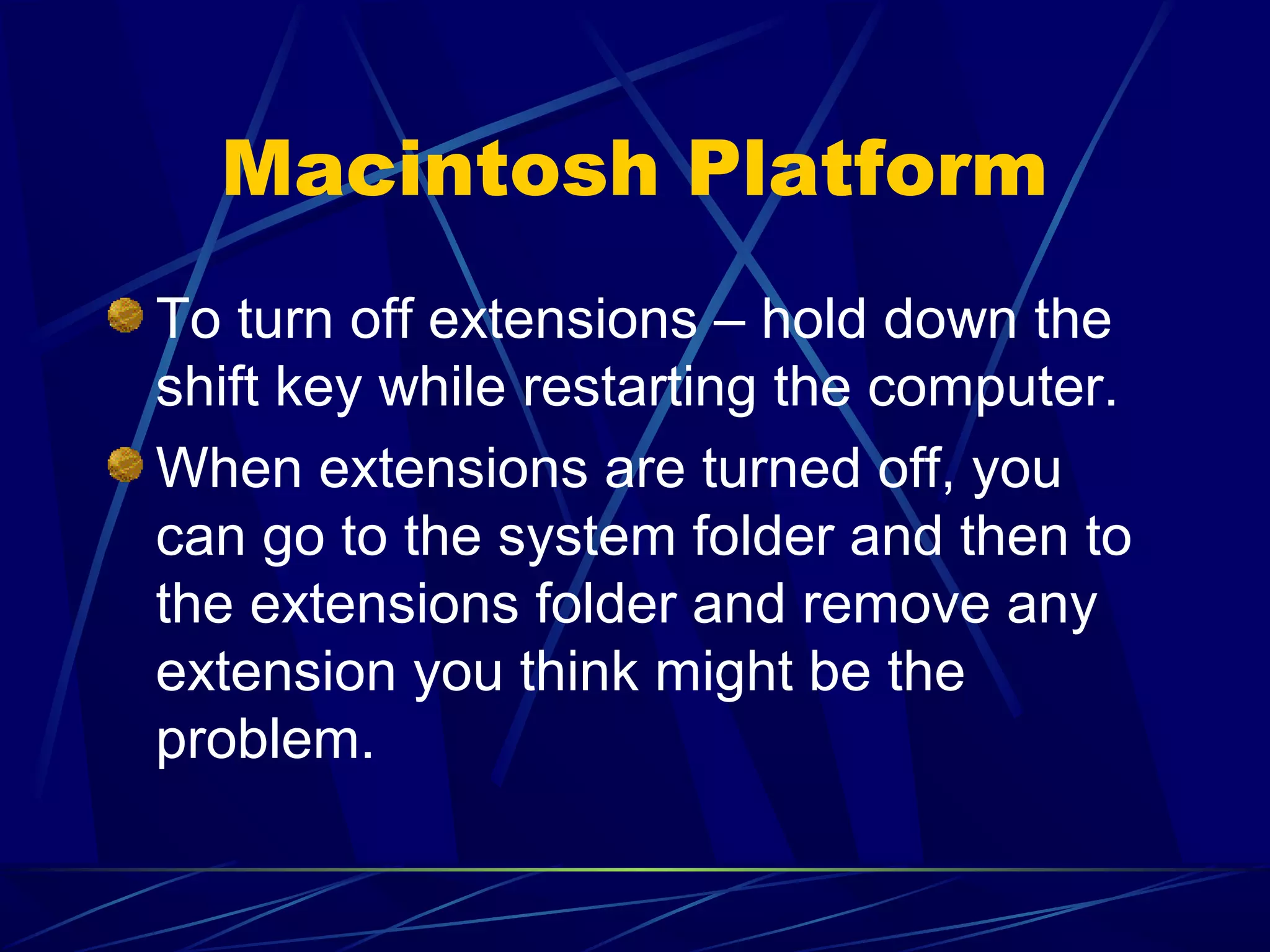 Macintosh Platform

To turn off extensions – hold down the shift key while restarting the computer.

When extensions are turned off, you can go to the system folder and then to the extensions folder and remove any extension you think might be the problem.